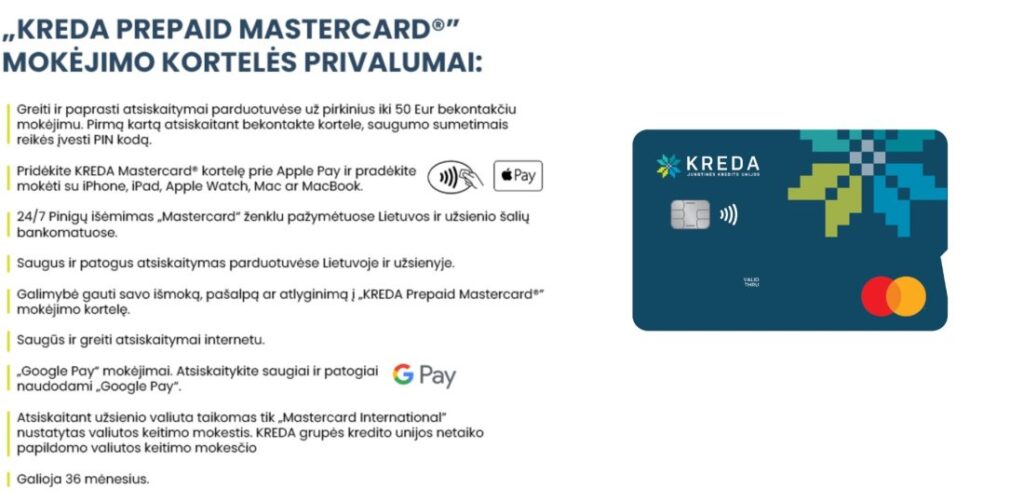 „KREDA PREPAID MASTERCARD®" MOKĖJIMO KORTELĖS PRIVALUMAI:

Greiti ir paprasti atsiskaitymai parduotuvėse už pirkinius iki 50 Eur bekontakčiu mokėjimu. Pirmą kartą atsiskaitant bekontakte kortele, saugumo sumetimais reikės įvesti PIN kodą.

Pridėkite KREDA Mastercard® kortelę prie Apple Pay ir pradėkite mokėti su iPhone, iPad, Apple Watch, Mac ar MacBook.

Pay

24/7 Pinigų išėmimas „Mastercard" ženklu pažymėtuose Lietuvos ir užsienio šalių bankomatuose.

Saugus ir patogus atsiskaitymas parduotuvėse Lietuvoje ir užsienyje.

Galimybė gauti savo išmoką, pašalpą ar atlyginimą į „KREDA Prepaid Mastercard®" mokėjimo kortelę.

Saugūs ir greiti atsiskaitymai internetu.

„Google Pay" mokėjimai. Atsiskaitykite saugiai ir patogiai naudodami „Google Pay".

G Pay

Atsiskaitant užsienio valiuta taikomas tik „Mastercard International" nustatytas valiutos keitimo mokestis. KREDA grupės kredito unijos netaiko papildomo valiutos keitimo mokesčio

Galioja 36 mėnesius.

KREDA
JUNGTINĖS KREDITO UNIJOS

VALID THRU